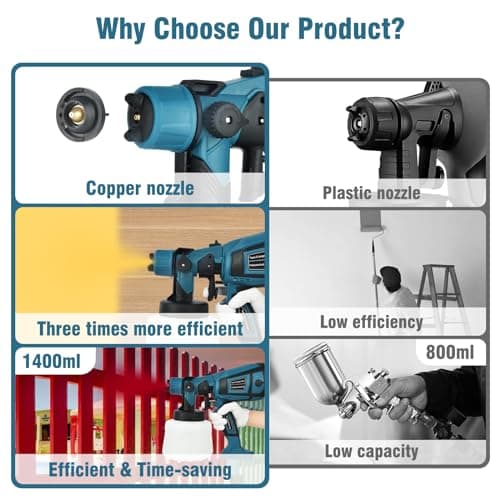 Why Choose Our Product?

Copper nozzle

Three times more efficient

1400ml

Efficient & Time-saving

Plastic nozzle

Low efficiency

800ml

Low capacity